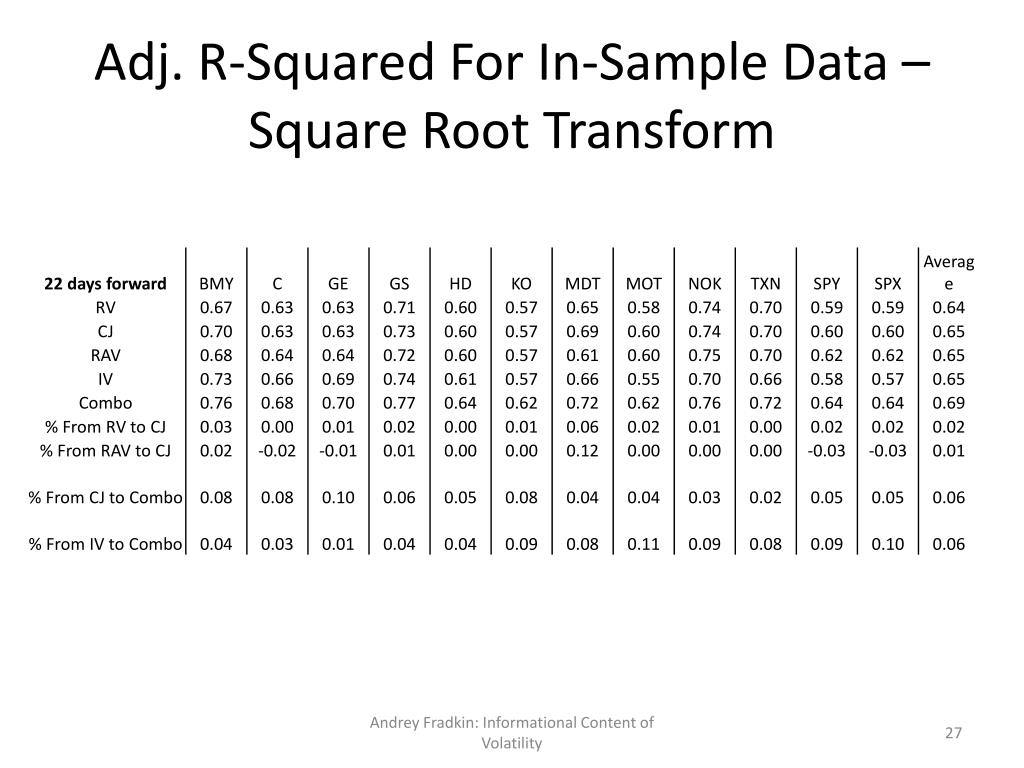 Adj. R-Squared For In-Sample Data – Square Root Transform

| 22 days forward | BMY | C | GE | GS | HD | KO | MDT | MOT | NOK | TXN | SPY | SPX | Average |
|---|---|---|---|---|---|---|---|---|---|---|---|---|---|
| RV | 0.67 | 0.63 | 0.63 | 0.71 | 0.60 | 0.57 | 0.65 | 0.58 | 0.74 | 0.70 | 0.59 | 0.59 | 0.64 |
| CJ | 0.70 | 0.63 | 0.63 | 0.73 | 0.60 | 0.57 | 0.69 | 0.60 | 0.74 | 0.70 | 0.60 | 0.60 | 0.65 |
| RAV | 0.68 | 0.64 | 0.64 | 0.72 | 0.60 | 0.57 | 0.61 | 0.60 | 0.75 | 0.70 | 0.62 | 0.62 | 0.65 |
| IV | 0.73 | 0.66 | 0.69 | 0.74 | 0.61 | 0.57 | 0.66 | 0.55 | 0.70 | 0.66 | 0.58 | 0.57 | 0.65 |
| Combo | 0.76 | 0.68 | 0.70 | 0.77 | 0.64 | 0.62 | 0.72 | 0.62 | 0.76 | 0.72 | 0.64 | 0.64 | 0.69 |
| % From RV to CJ | 0.03 | 0.00 | 0.01 | 0.02 | 0.00 | 0.01 | 0.06 | 0.02 | 0.01 | 0.00 | 0.02 | 0.02 | 0.02 |
| % From RAV to CJ | 0.02 | -0.02 | -0.01 | 0.01 | 0.00 | 0.00 | 0.12 | 0.00 | 0.00 | 0.00 | -0.03 | -0.03 | 0.01 |
| % From CJ to Combo | 0.08 | 0.08 | 0.10 | 0.06 | 0.05 | 0.08 | 0.04 | 0.04 | 0.03 | 0.02 | 0.05 | 0.05 | 0.06 |
| % From IV to Combo | 0.04 | 0.03 | 0.01 | 0.04 | 0.04 | 0.09 | 0.08 | 0.11 | 0.09 | 0.08 | 0.09 | 0.10 | 0.06 |

Andrey Fradkin: Informational Content of Volatility

27